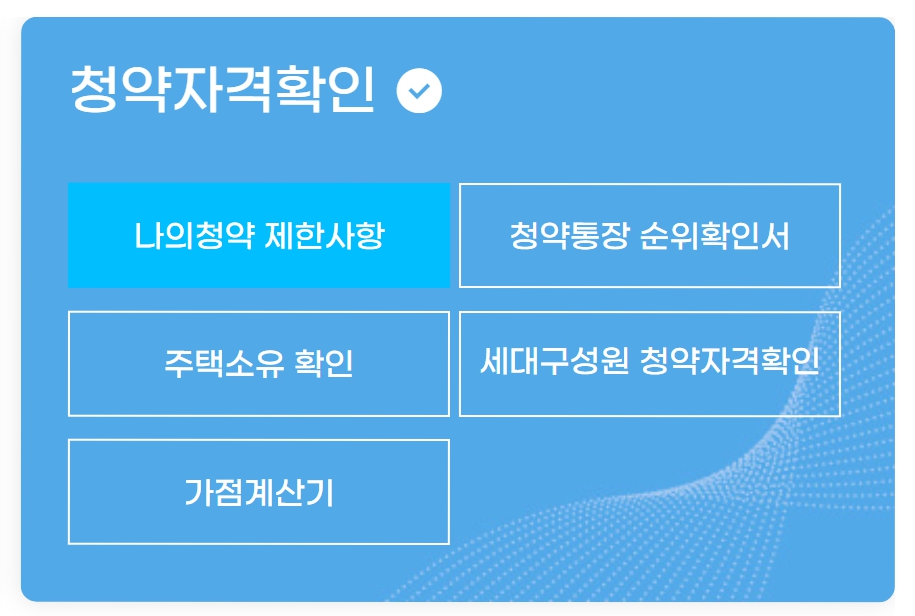 청약자격확인

나의청약 제한사항

청약통장 순위확인서

주택소유 확인

세대구성원 청약자격확인

가점계산기